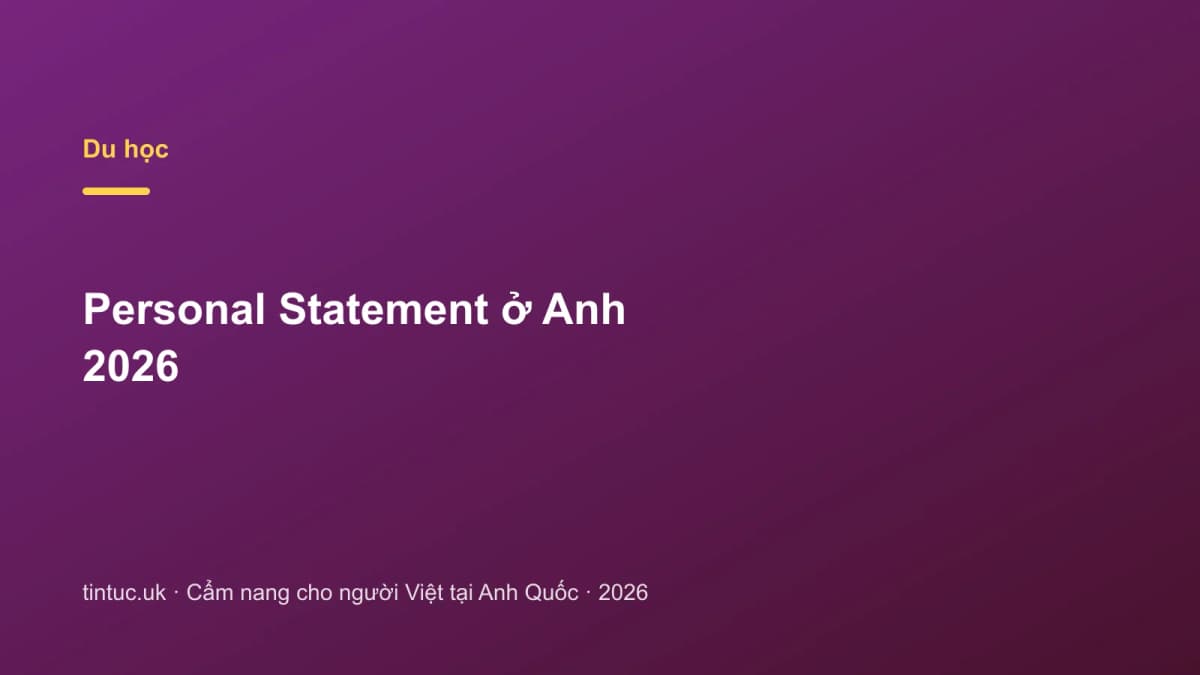 Du học

Personal Statement ở Anh 2026

tintuc.uk · Cẩm nang cho người Việt tại Anh Quốc · 2026